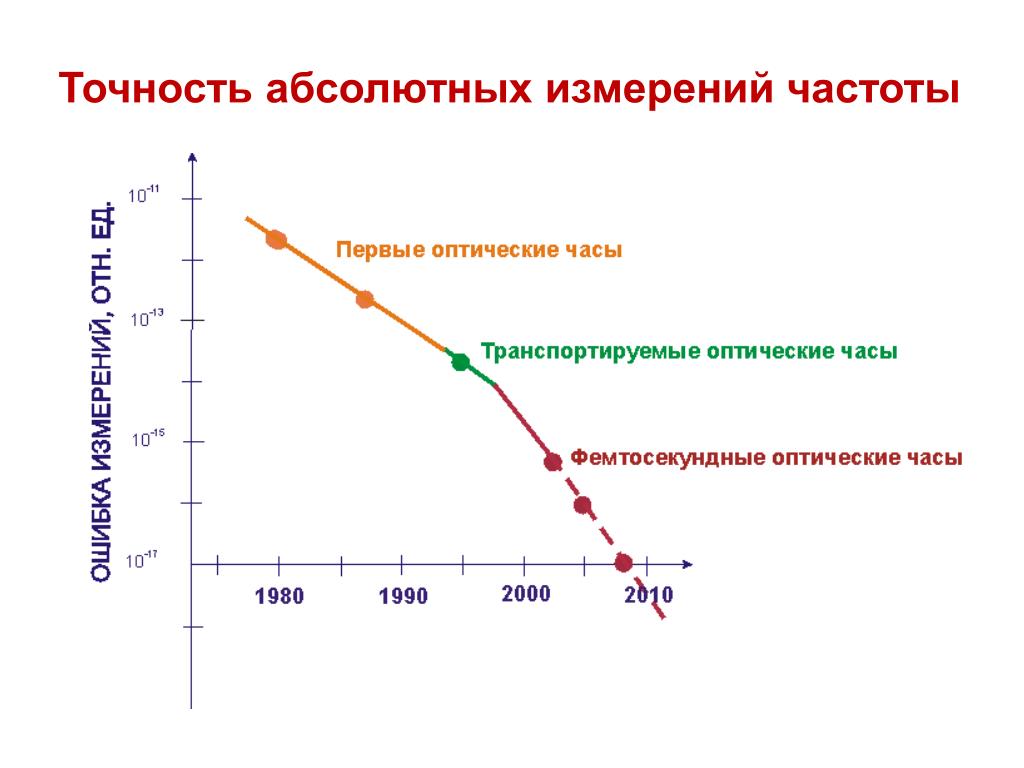 Точность абсолютных измерений частоты

ОШИБКА ИЗМЕРЕНИЙ, ОТН. ЕД.

$10^{-11}$

$10^{-13}$

$10^{-15}$

$10^{-17}$

Первые оптические часы

Транспортируемые оптические часы

Фемтосекундные оптические часы

1980

1990

2000

2010